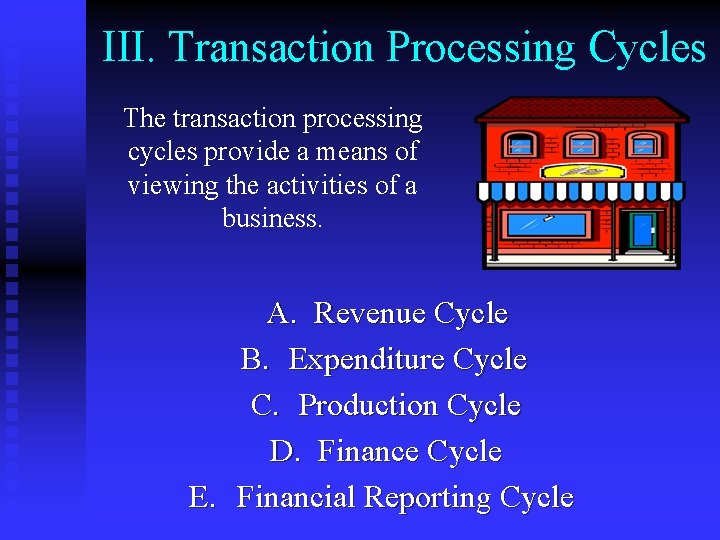 III. Transaction Processing Cycles

The transaction processing cycles provide a means of viewing the activities of a business.

A. Revenue Cycle
B. Expenditure Cycle
C. Production Cycle
D. Finance Cycle
E. Financial Reporting Cycle